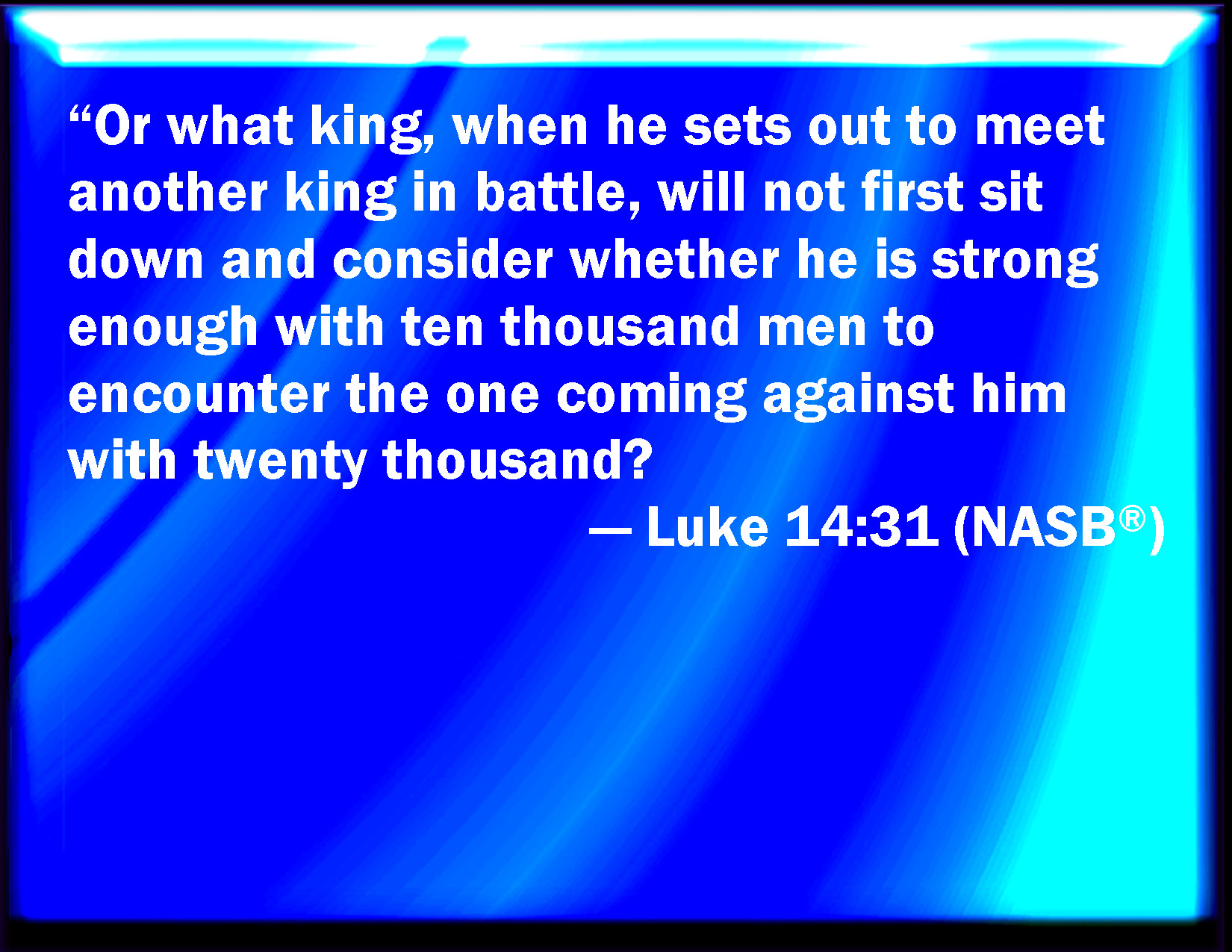 “Or what king, when he sets out to meet another king in battle, will not first sit down and consider whether he is strong enough with ten thousand men to encounter the one coming against him with twenty thousand?

— Luke 14:31 (NASB®)